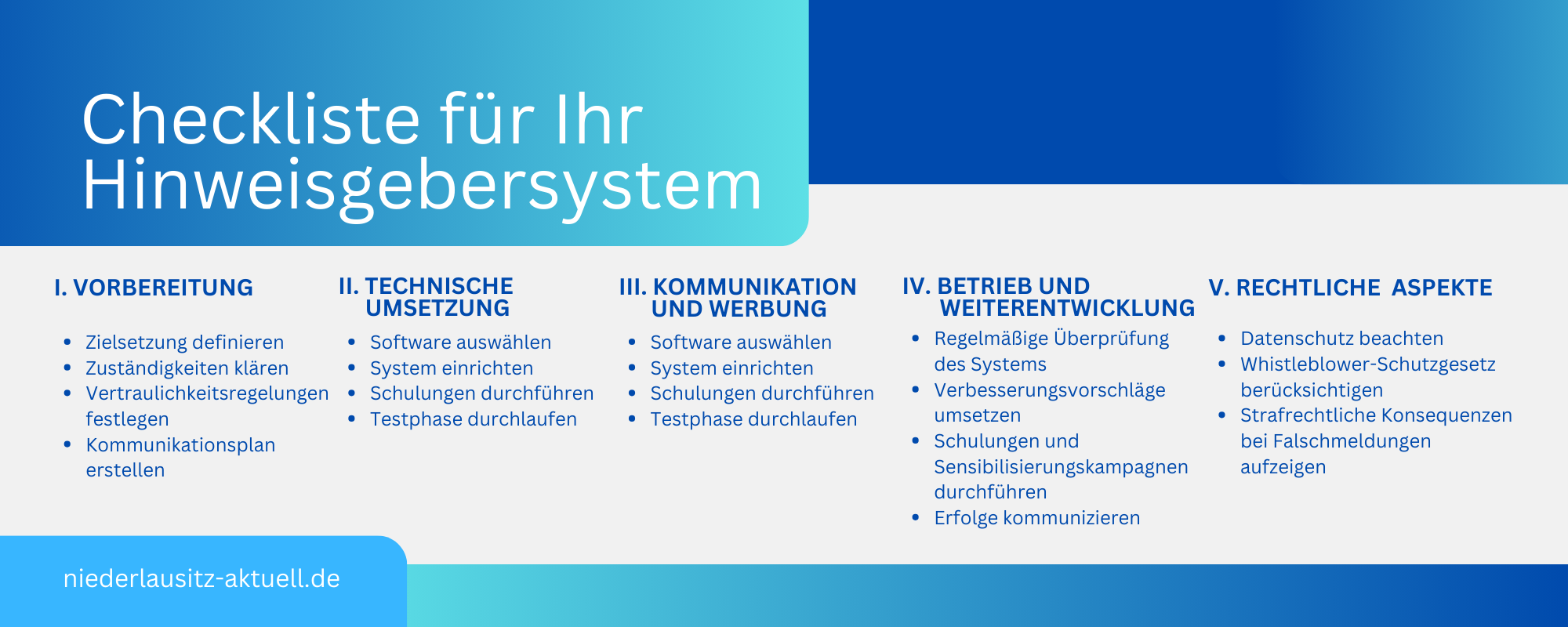 Checkliste für Ihr Hinweisgebersystem

I. VORBEREITUNG

- Zielsetzung definieren
- Zuständigkeiten klären
- Vertraulichkeitsregelungen festlegen
- Kommunikationsplan erstellen

II. TECHNISCHE UMSETZUNG

- Software auswählen
- System einrichten
- Schulungen durchführen
- Testphase durchlaufen

III. KOMMUNIKATION UND WERBUNG

- Software auswählen
- System einrichten
- Schulungen durchführen
- Testphase durchlaufen

IV. BETRIEB UND WEITERENTWICKLUNG

- Regelmäßige Überprüfung des Systems
- Verbesserungsvorschläge umsetzen
- Schulungen und Sensibilisierungskampagnen durchführen
- Erfolge kommunizieren

V. RECHTLICHE ASPEKTE

- Datenschutz beachten
- Whistleblower-Schutzgesetz berücksichtigen
- Strafrechtliche Konsequenzen bei Falschmeldungen aufzeigen

niederlausitz-aktuell.de